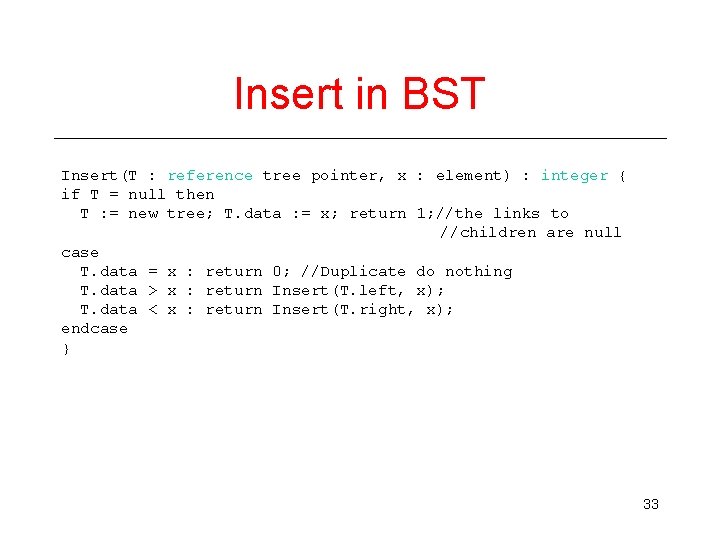 Insert in BST

Insert(T : reference tree pointer, x : element) : integer {
if T = null then
  T := new tree; T.data := x; return 1;//the links to
                                        //children are null
case
  T.data = x : return 0; //Duplicate do nothing
  T.data > x : return Insert(T.left, x);
  T.data < x : return Insert(T.right, x);
endcase
}

33